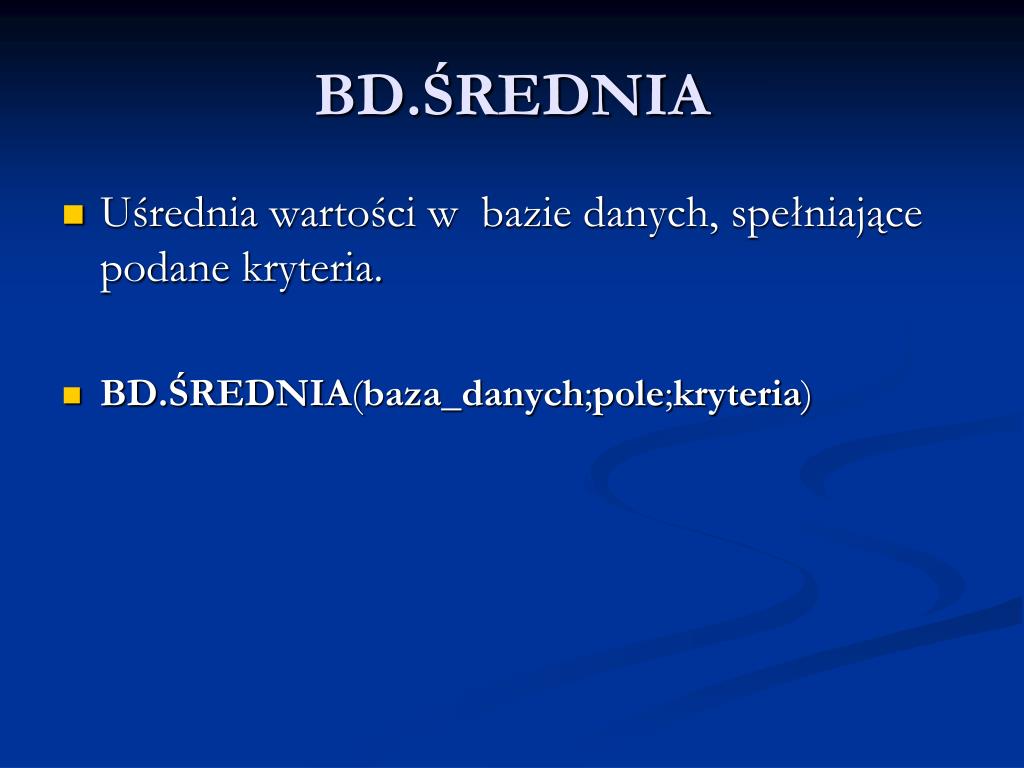 BD.ŚREDNIA

Uśrednia wartości w bazie danych, spełniające podane kryteria.

BD.ŚREDNIA(baza_danych;pole;kryteria)